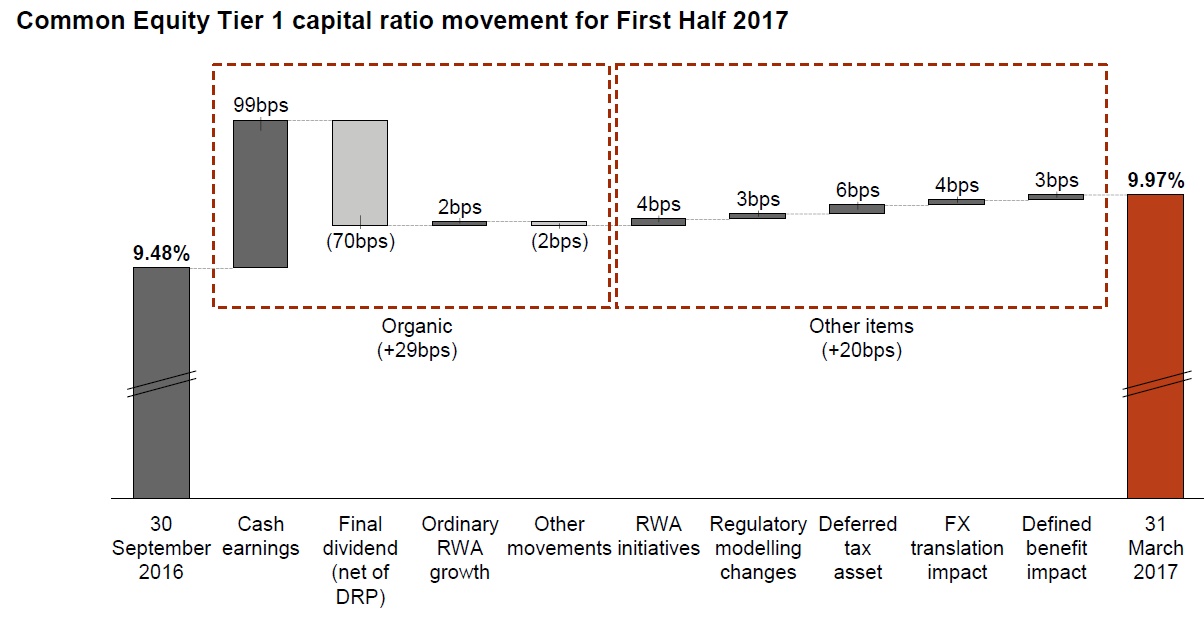 Common Equity Tier 1 capital ratio movement for First Half 2017

9.48%

99bps

(70bps)

2bps

(2bps)

4bps

3bps

6bps

4bps

3bps

9.97%

Organic (+29bps)

Other items (+20bps)

30 September 2016

Cash earnings

Final dividend (net of DRP)

Ordinary RWA growth

Other movements

RWA initiatives

Regulatory modelling changes

Deferred tax asset

FX translation impact

Defined benefit impact

31 March 2017